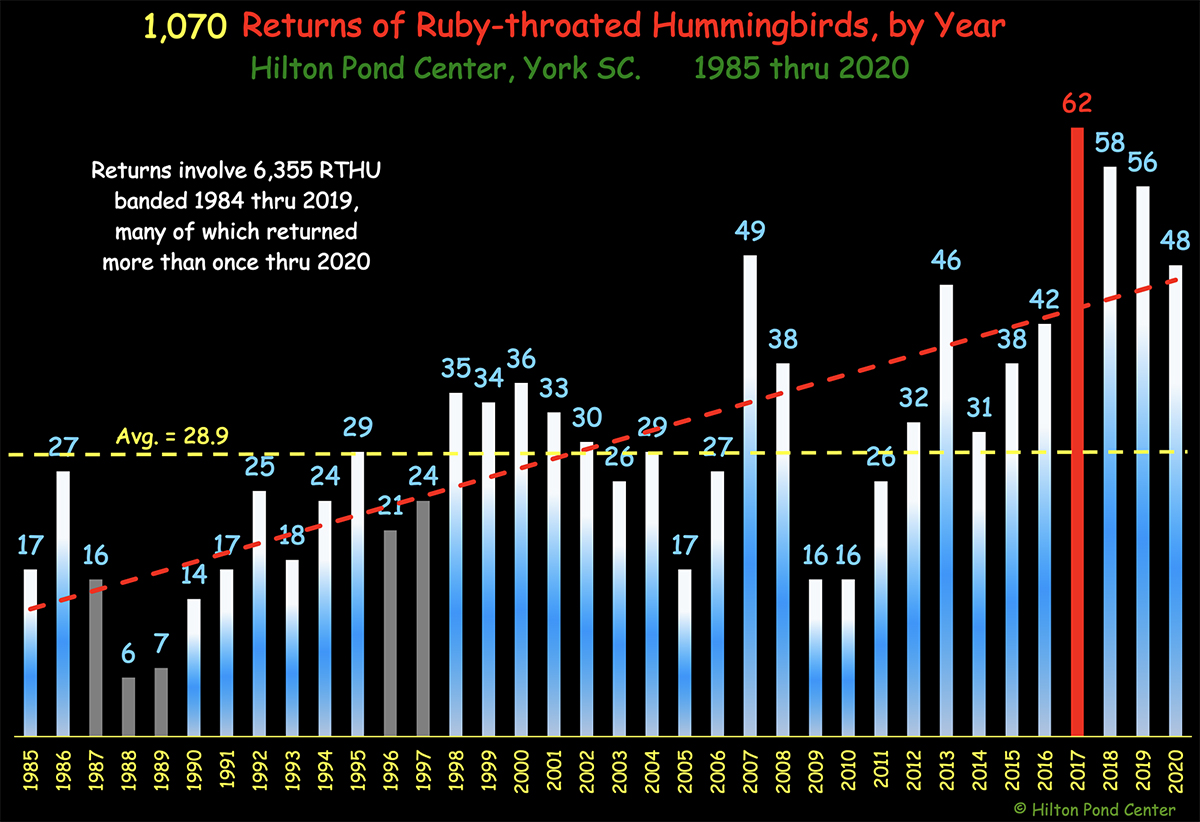 1,070 Returns of Ruby-throated Hummingbirds, by Year
Hilton Pond Center, York SC. 1985 thru 2020

Returns involve 6,355 RTHU banded 1984 thru 2019, many of which returned more than once thru 2020

Avg. = 28.9

17 27 16 6 7 14 17 25 18 24 29 21 24 35 34 36 33 30 26 29 17 27 49 38 16 16 26 32 46 31 38 42 62 58 56 48

1985 1986 1987 1988 1989 1990 1991 1992 1993 1994 1995 1996 1997 1998 1999 2000 2001 2002 2003 2004 2005 2006 2007 2008 2009 2010 2011 2012 2013 2014 2015 2016 2017 2018 2019 2020

© Hilton Pond Center